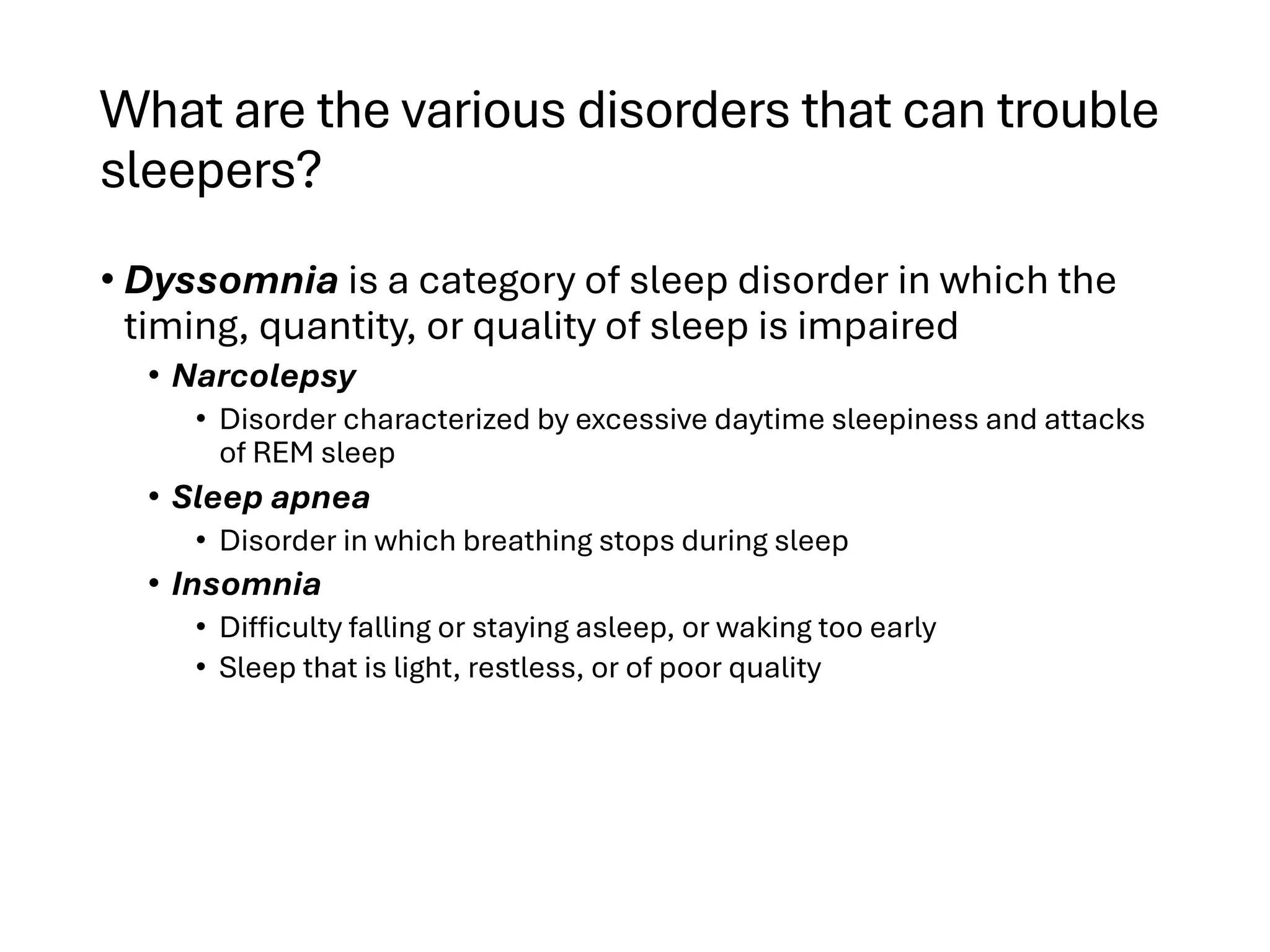 What are the various disorders that can trouble sleepers?

• Dyssomnia is a category of sleep disorder in which the timing, quantity, or quality of sleep is impaired

• Narcolepsy

• Disorder characterized by excessive daytime sleepiness and attacks of REM sleep

• Sleep apnea

• Disorder in which breathing stops during sleep

• Insomnia

• Difficulty falling or staying asleep, or waking too early

• Sleep that is light, restless, or of poor quality